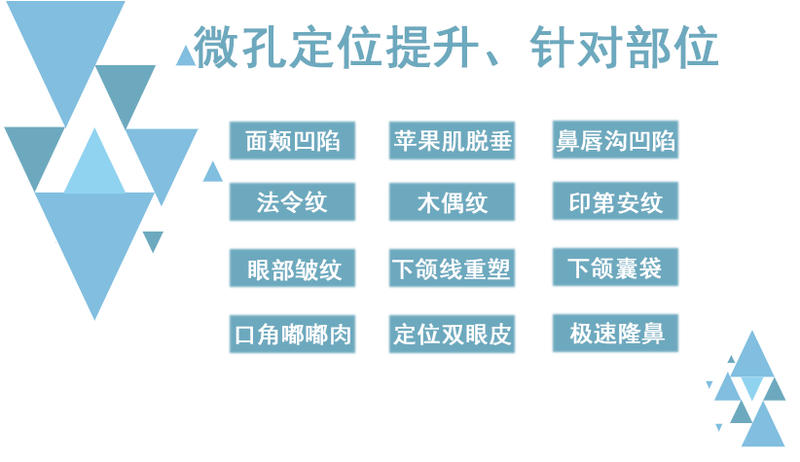 微孔定位提升、针对部位

面颊凹陷

苹果肌脱垂

鼻唇沟凹陷

法令纹

木偶纹

印第安纹

眼部皱纹

下颌线重塑

下颌囊袋

口角嘟嘟肉

定位双眼皮

极速隆鼻